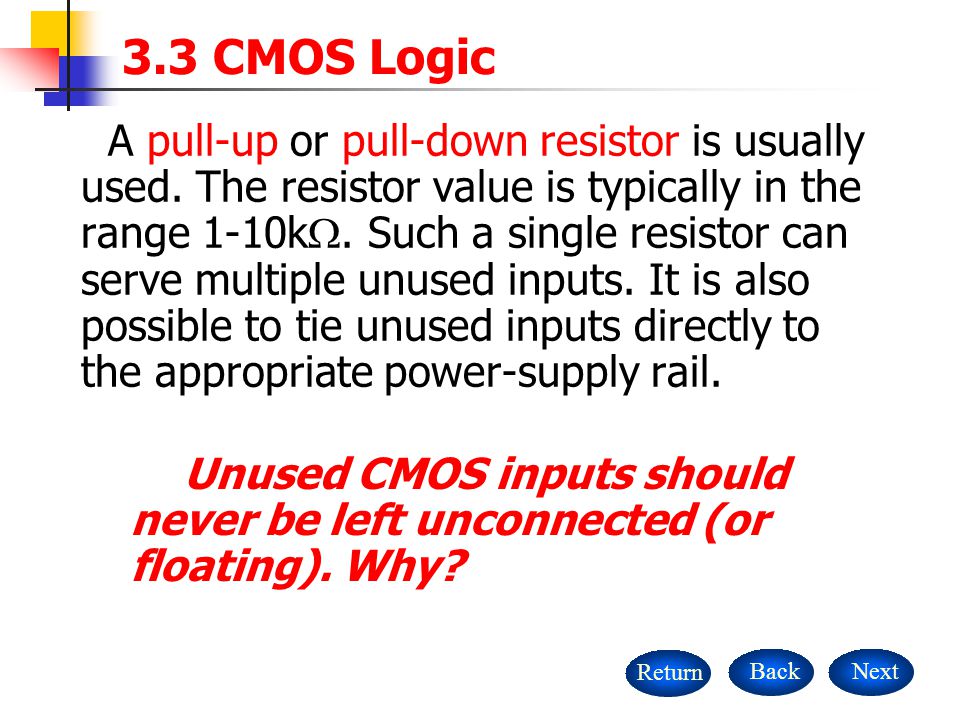 3.3 CMOS Logic

A pull-up or pull-down resistor is usually used. The resistor value is typically in the range 1-10k$\Omega$. Such a single resistor can serve multiple unused inputs. It is also possible to tie unused inputs directly to the appropriate power-supply rail.

Unused CMOS inputs should never be left unconnected (or floating). Why?

Return Back Next